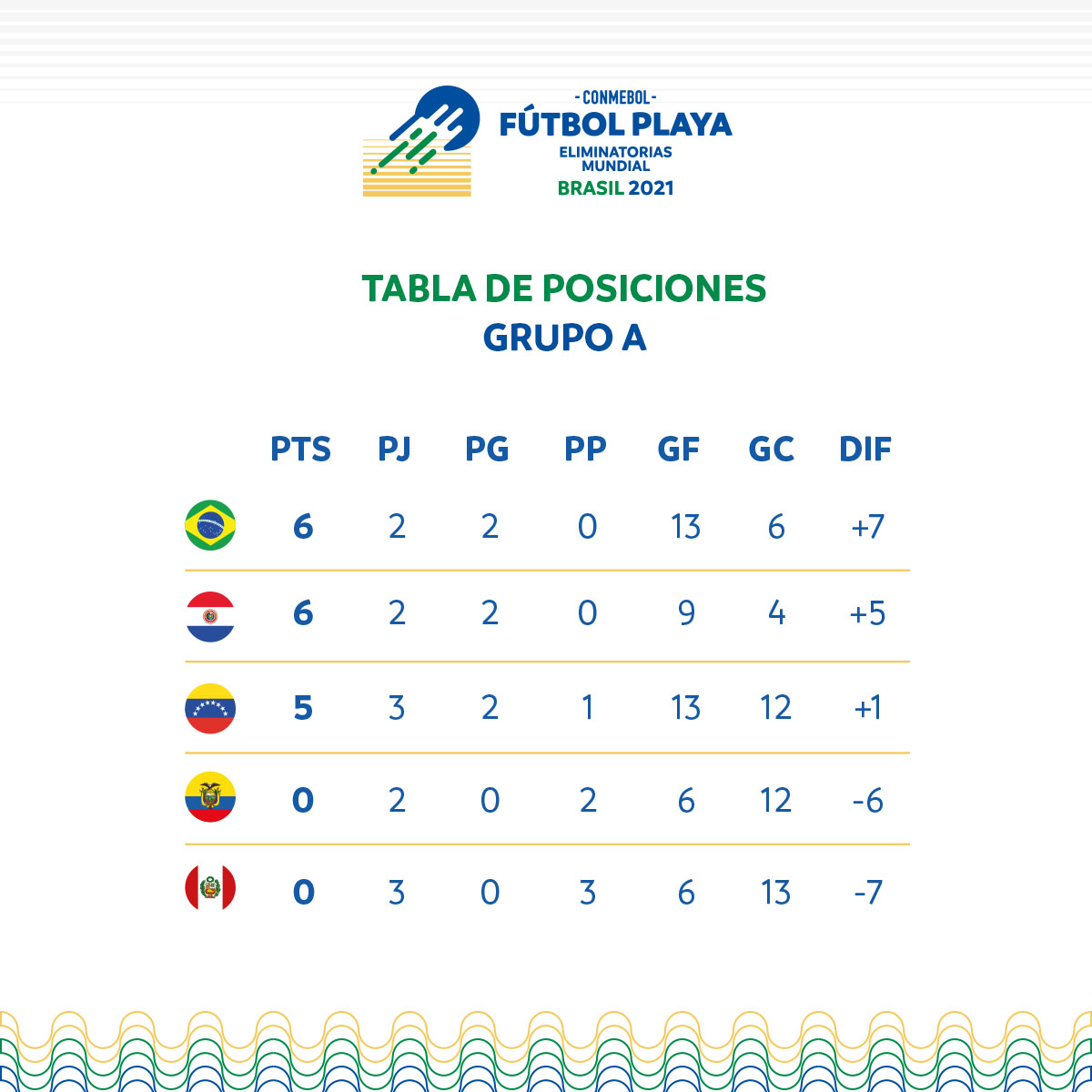 - CONMEBOL -
FÚTBOL PLAYA
ELIMINATORIAS MUNDIAL
BRASIL 2021

TABLA DE POSICIONES
GRUPO A

| | PTS | PJ | PG | PP | GF | GC | DIF |
|---|---|---|---|---|---|---|---|
| | 6 | 2 | 2 | 0 | 13 | 6 | +7 |
| | 6 | 2 | 2 | 0 | 9 | 4 | +5 |
| | 5 | 3 | 2 | 1 | 13 | 12 | +1 |
| | 0 | 2 | 0 | 2 | 6 | 12 | -6 |
| | 0 | 3 | 0 | 3 | 6 | 13 | -7 |